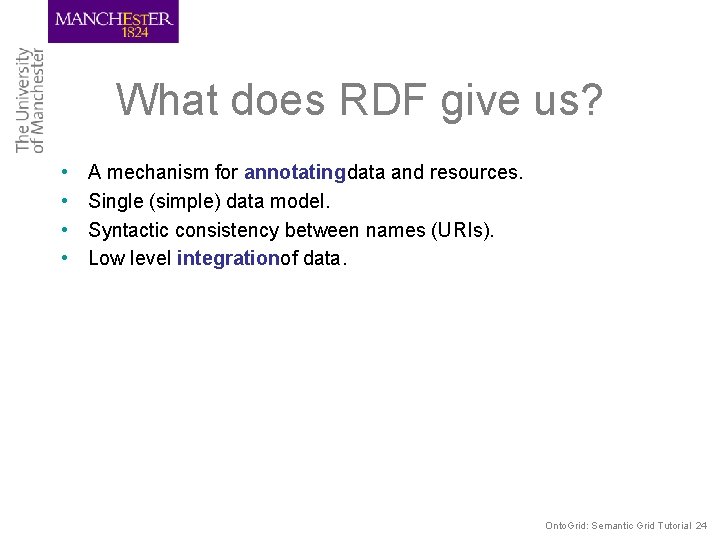 MANCHESTER
1824

The University
of Manchester

What does RDF give us?

• A mechanism for annotatingdata and resources.
• Single (simple) data model.
• Syntactic consistency between names (URIs).
• Low level integrationof data.

OntoGrid: Semantic Grid Tutorial 24